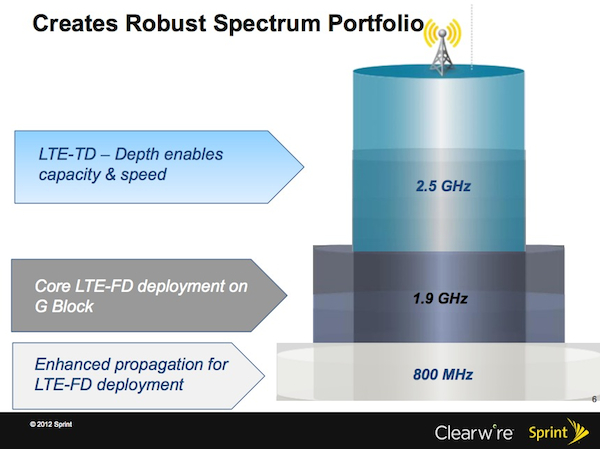 Creates Robust Spectrum Portfolio

LTE-TD – Depth enables capacity & speed

2.5 GHz

Core LTE-FD deployment on G Block

1.9 GHz

Enhanced propagation for LTE-FD deployment

800 MHz

6

© 2012 Sprint

Clearwire

Sprint